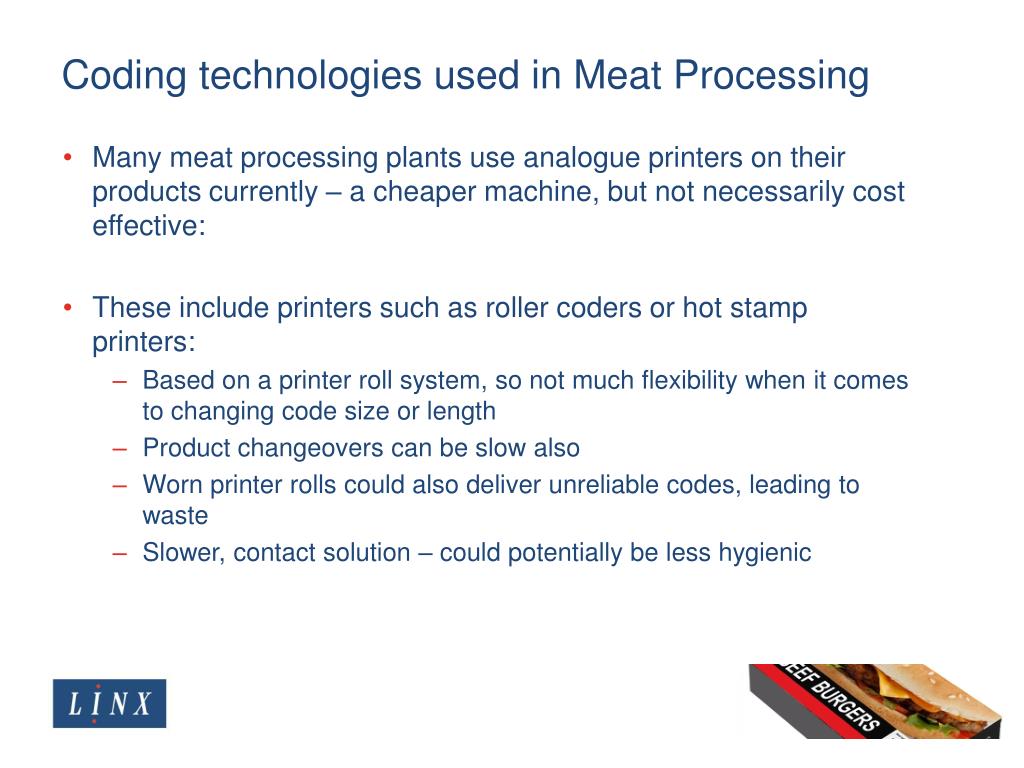 Coding technologies used in Meat Processing

• Many meat processing plants use analogue printers on their products currently – a cheaper machine, but not necessarily cost effective:

• These include printers such as roller coders or hot stamp printers:
– Based on a printer roll system, so not much flexibility when it comes to changing code size or length
– Product changeovers can be slow also
– Worn printer rolls could also deliver unreliable codes, leading to waste
– Slower, contact solution – could potentially be less hygienic

LINX

EEF BURGERS